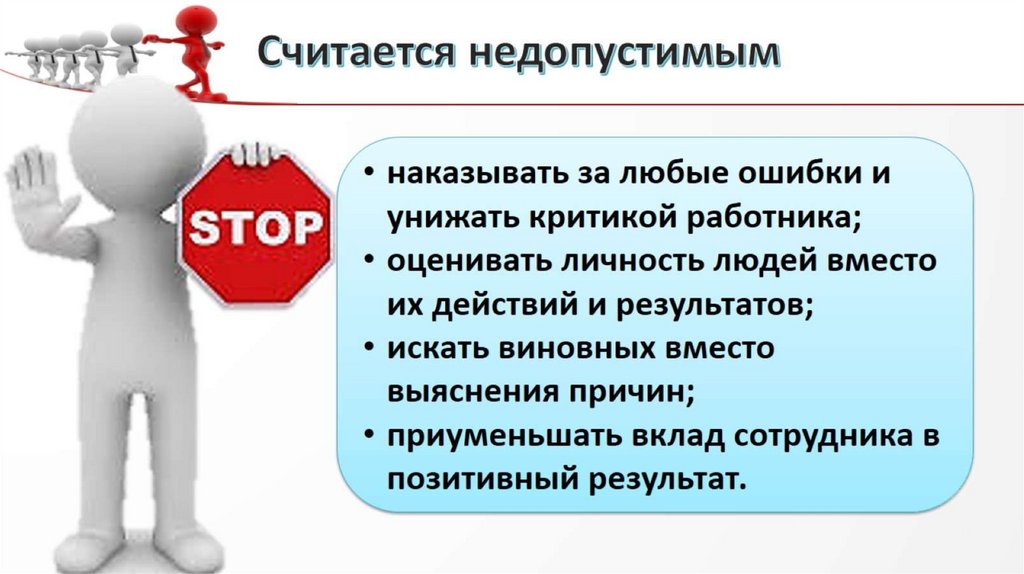 Считается недопустимым

STOP

• наказывать за любые ошибки и унижать критикой работника;
• оценивать личность людей вместо их действий и результатов;
• искать виновных вместо выяснения причин;
• приуменьшать вклад сотрудника в позитивный результат.